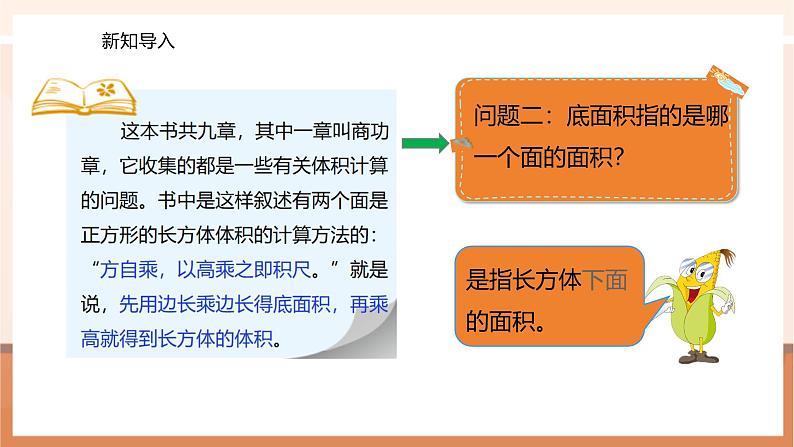 新知导入

这本书共九章，其中一章叫商功章，它收集的都是一些有关体积计算的问题。书中是这样叙述有两个面是正方形的长方体体积的计算方法的：“方自乘，以高乘之即积尺。”就是说，先用边长乘边长得底面积，再乘高就得到长方体的体积。

问题二：底面积指的是哪一个面的面积？

是指长方体下面的面积。